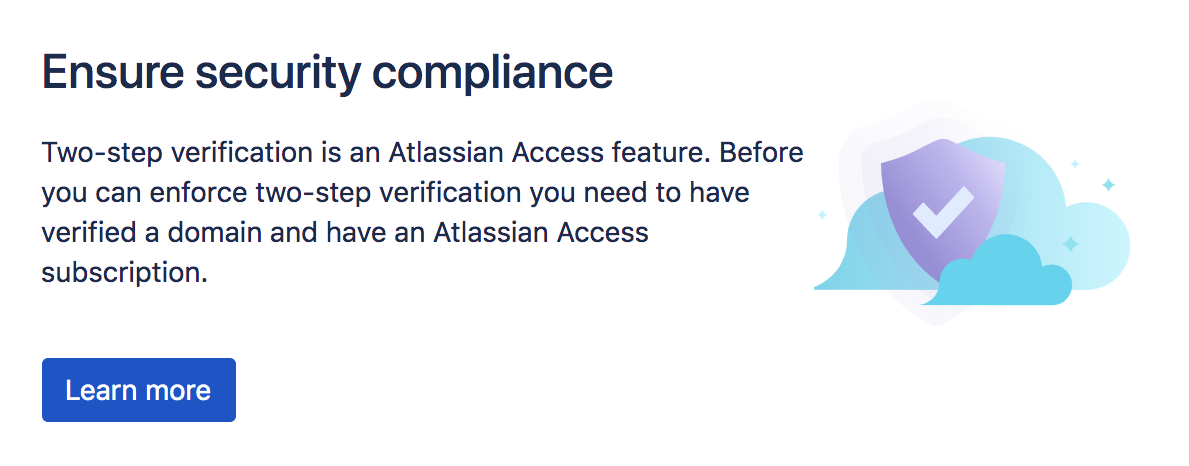 Ensure security compliance

Two-step verification is an Atlassian Access feature. Before you can enforce two-step verification you need to have verified a domain and have an Atlassian Access subscription.

Learn more